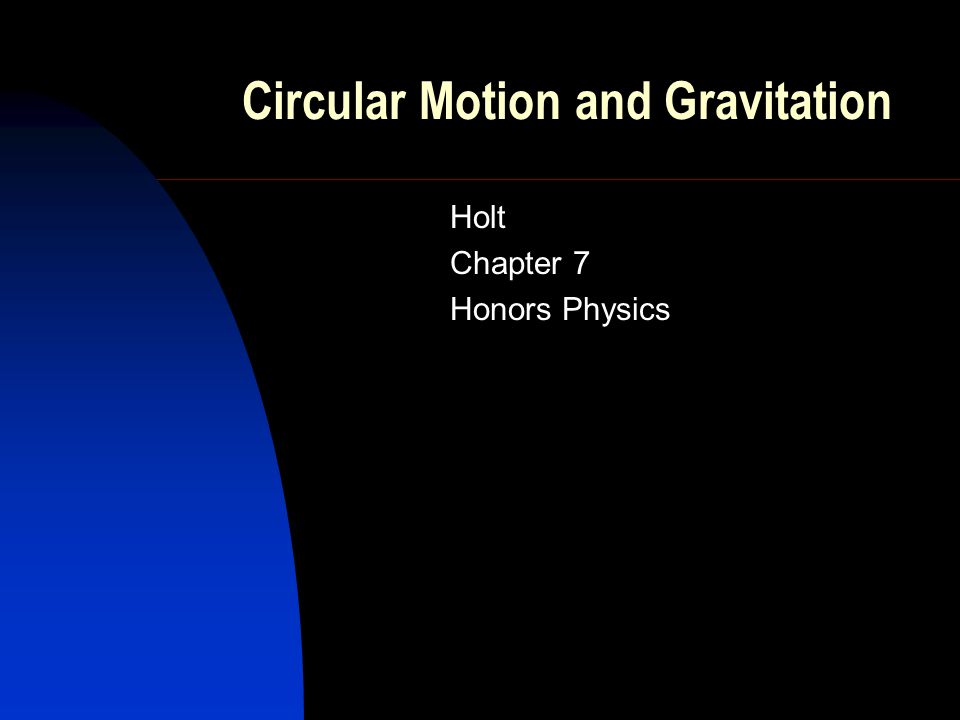 Circular Motion and Gravitation

Holt
Chapter 7
Honors Physics